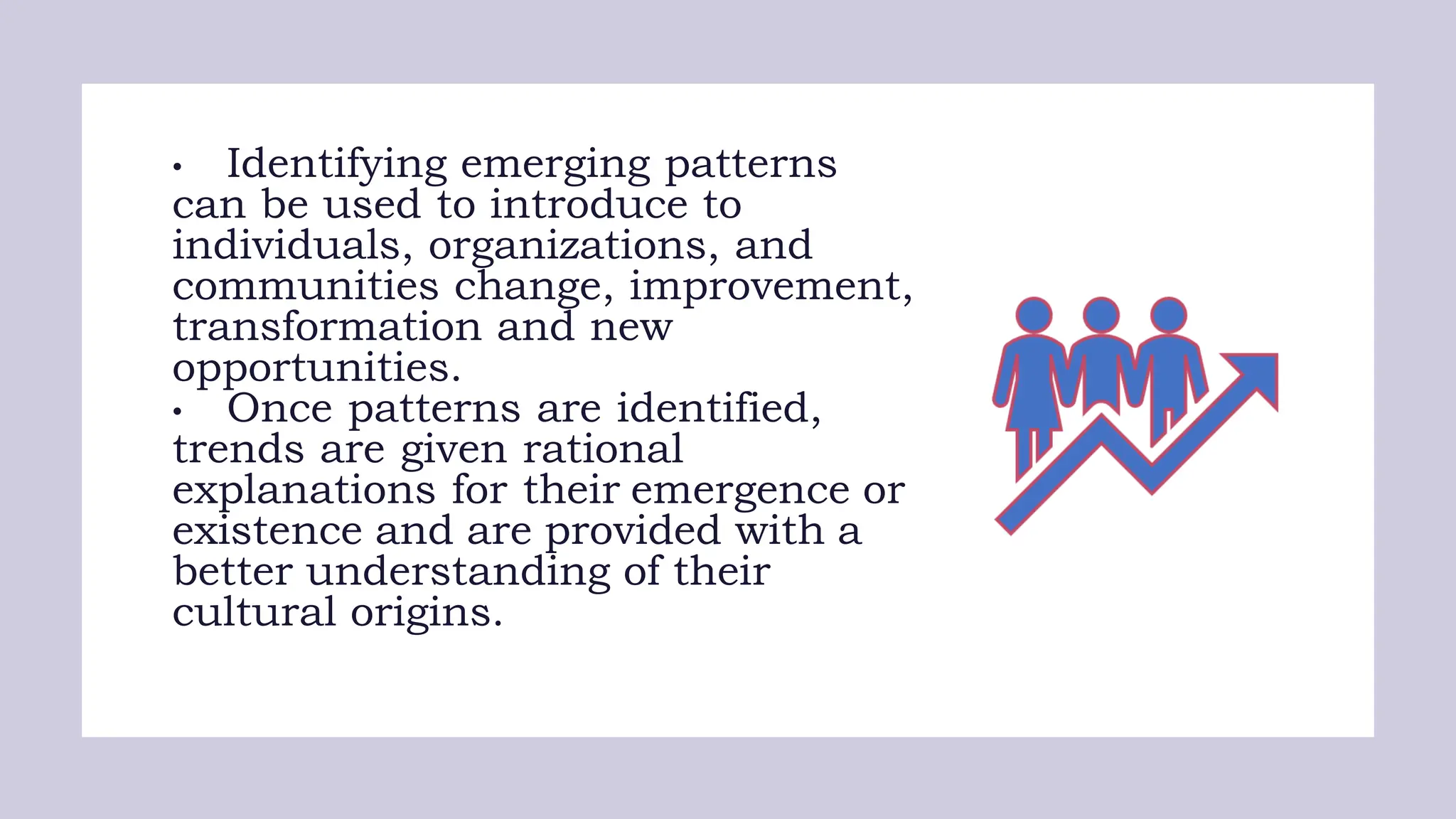 • Identifying emerging patterns can be used to introduce to individuals, organizations, and communities change, improvement, transformation and new opportunities.
• Once patterns are identified, trends are given rational explanations for their emergence or existence and are provided with a better understanding of their cultural origins.